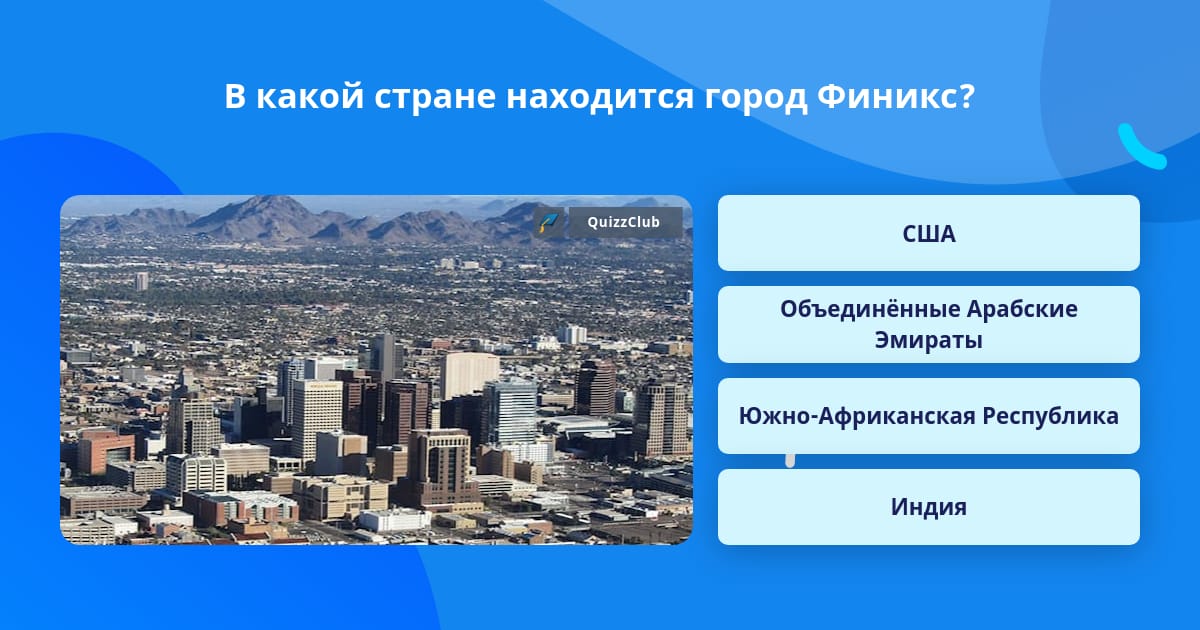 В какой стране находится город Финикс?

QuizzClub

США

Объединённые Арабские Эмираты

Южно-Африканская Республика

Индия